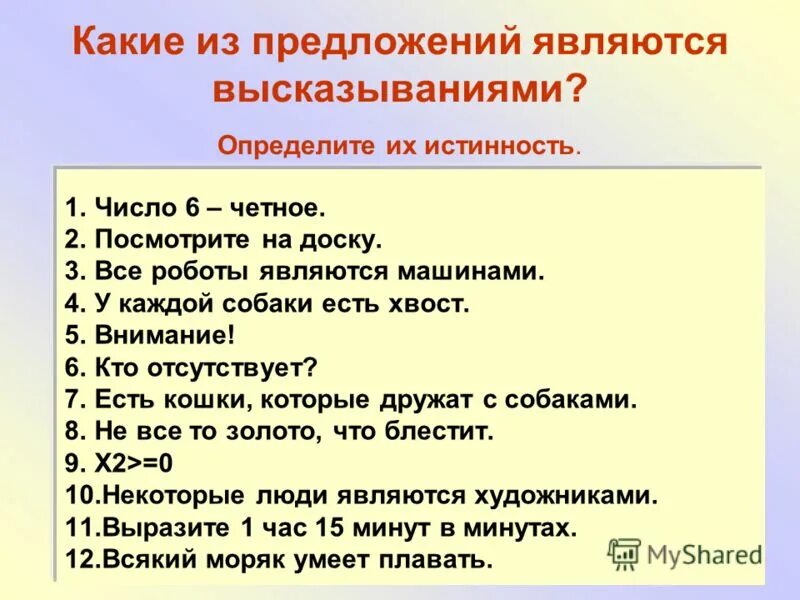 Какие из предложений являются высказываниями?

Определите их истинность.

1. Число 6 – четное.
2. Посмотрите на доску.
3. Все роботы являются машинами.
4. У каждой собаки есть хвост.
5. Внимание!
6. Кто отсутствует?
7. Есть кошки, которые дружат с собаками.
8. Не все то золото, что блестит.
9. X2>=0
10.Некоторые люди являются художниками.
11.Выразите 1 час 15 минут в минутах.
12.Всякий моряк умеет плавать.

MyShared